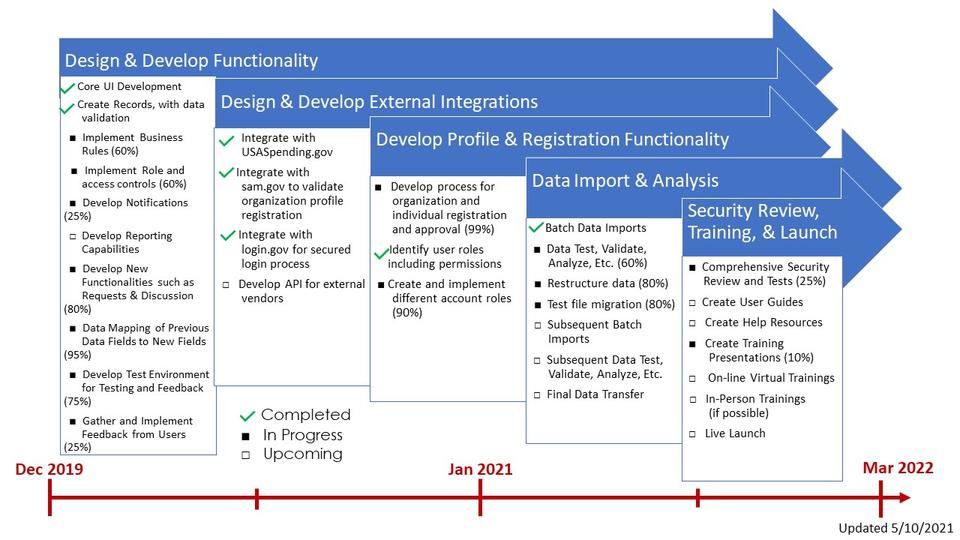 Design & Develop Functionality

✓ Core UI Development
✓ Create Records, with data validation
■ Implement Business Rules (60%)
■ Implement Role and access controls (60%)
■ Develop Notifications (25%)
□ Develop Reporting Capabilities
■ Develop New Functionalities such as Requests & Discussion (80%)
■ Data Mapping of Previous Data Fields to New Fields (95%)
■ Develop Test Environment for Testing and Feedback (75%)
■ Gather and Implement Feedback from Users (25%)

Design & Develop External Integrations

✓ Integrate with USASpending.gov
✓ Integrate with sam.gov to validate organization profile registration
✓ Integrate with login.gov for secured login process
□ Develop API for external vendors

Develop Profile & Registration Functionality

■ Develop process for organization and individual registration and approval (99%)
✓ Identify user roles including permissions
■ Create and implement different account roles (90%)

Data Import & Analysis

✓ Batch Data Imports
■ Data Test, Validate, Analyze, Etc. (60%)
■ Restructure data (80%)
■ Test file migration (80%)
□ Subsequent Batch Imports
□ Subsequent Data Test, Validate, Analyze, Etc.
□ Final Data Transfer

Security Review, Training, & Launch

■ Comprehensive Security Review and Tests (25%)
□ Create User Guides
□ Create Help Resources
■ Create Training Presentations (10%)
□ On-line Virtual Trainings
□ In-Person Trainings (if possible)
□ Live Launch

✓ Completed
■ In Progress
□ Upcoming

Dec 2019
Jan 2021
Mar 2022

Updated 5/10/2021